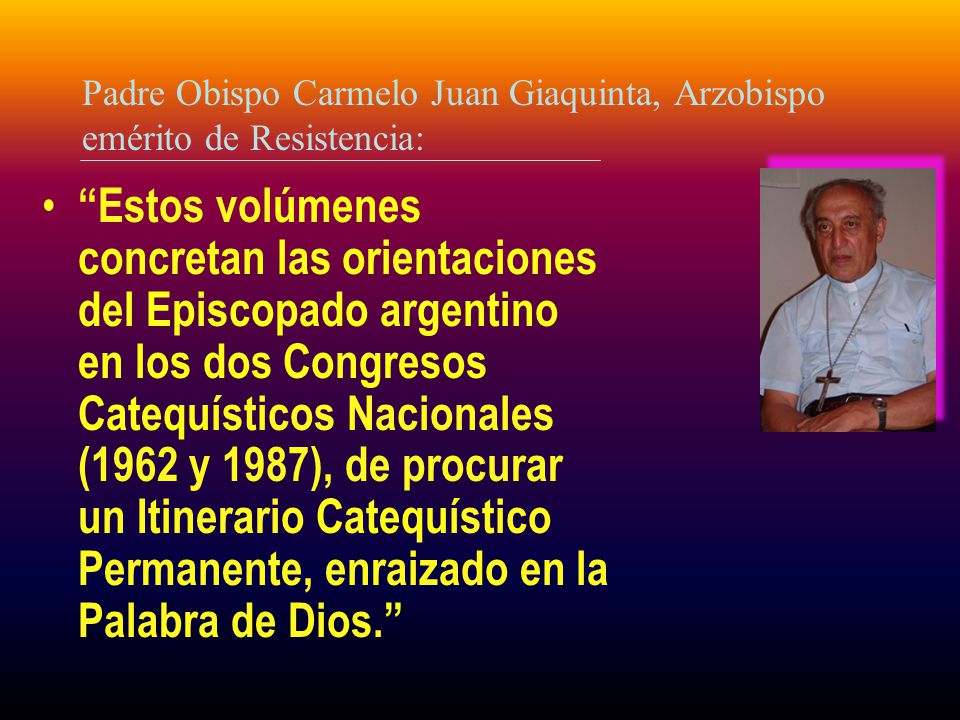 Padre Obispo Carmelo Juan Giaquinta, Arzobispo emérito de Resistencia:

• “Estos volúmenes concretan las orientaciones del Episcopado argentino en los dos Congresos Catequísticos Nacionales (1962 y 1987), de procurar un Itinerario Catequístico Permanente, enraizado en la Palabra de Dios.”